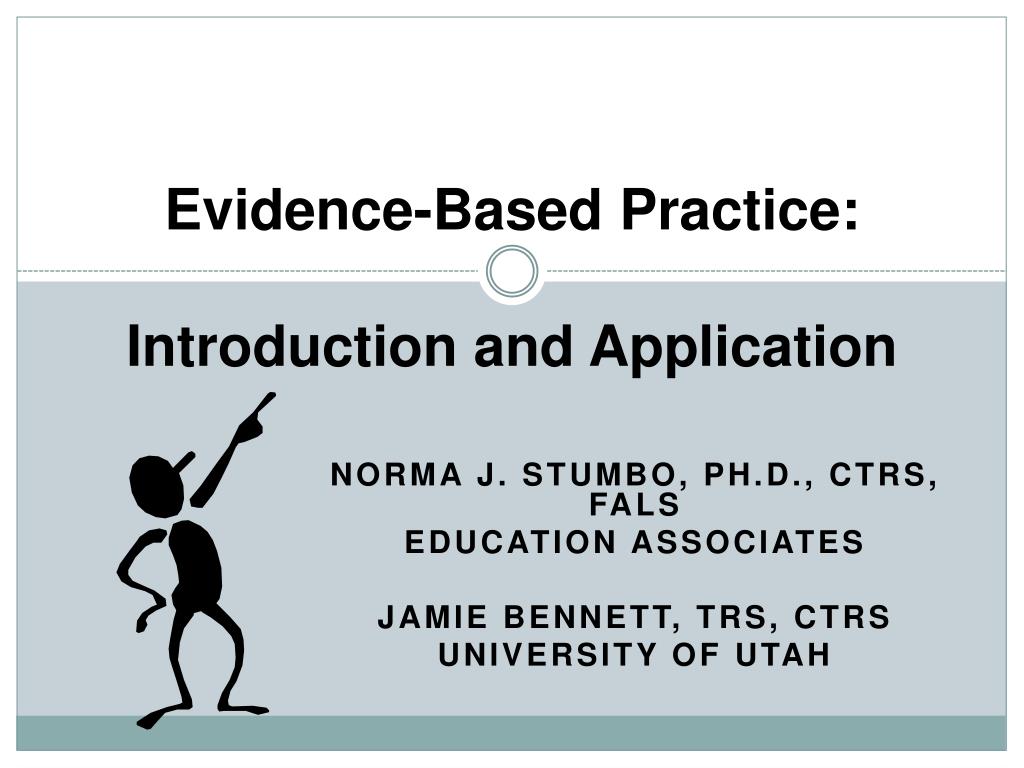 Evidence-Based Practice:

Introduction and Application

NORMA J. STUMBO, PH.D., CTRS, FALS
EDUCATION ASSOCIATES

JAMIE BENNETT, TRS, CTRS
UNIVERSITY OF UTAH